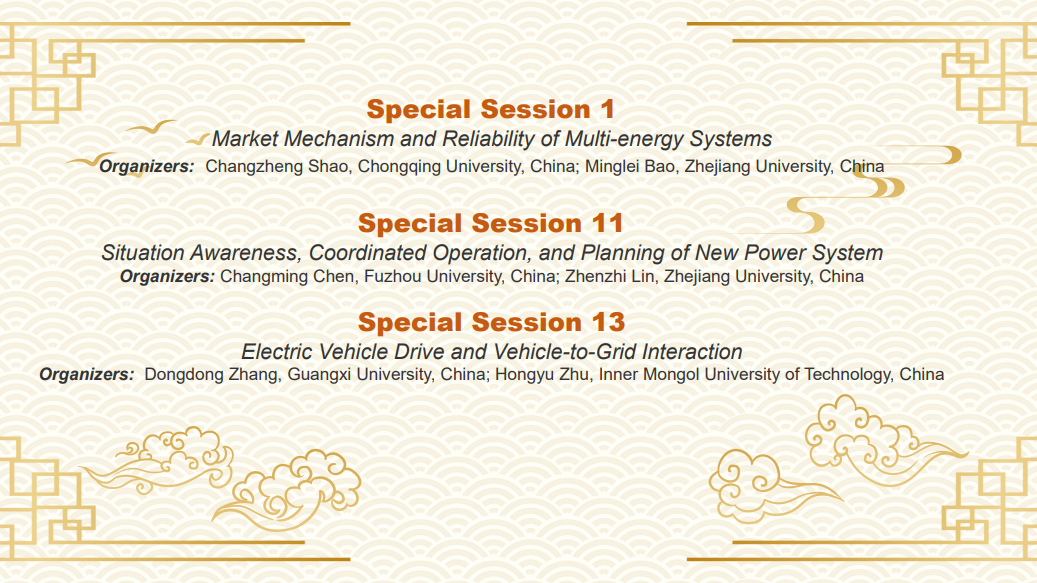 Special Session 1

Market Mechanism and Reliability of Multi-energy Systems

Organizers: Changzheng Shao, Chongqing University, China; Minglei Bao, Zhejiang University, China

Special Session 11

Situation Awareness, Coordinated Operation, and Planning of New Power System

Organizers: Changming Chen, Fuzhou University, China; Zhenzhi Lin, Zhejiang University, China

Special Session 13

Electric Vehicle Drive and Vehicle-to-Grid Interaction

Organizers: Dongdong Zhang, Guangxi University, China; Hongyu Zhu, Inner Mongol University of Technology, China